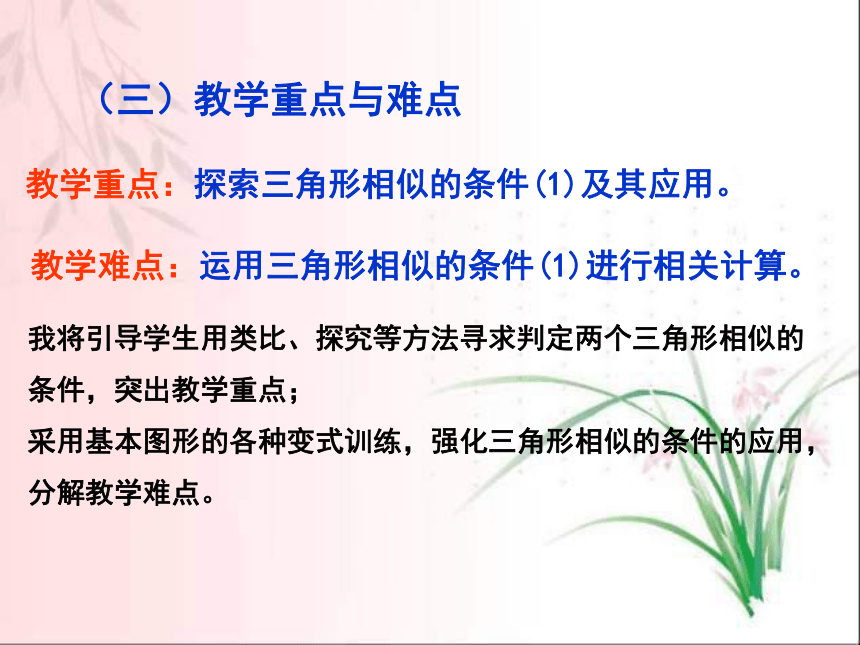 （三）教学重点与难点

教学重点：探索三角形相似的条件(1)及其应用。

教学难点：运用三角形相似的条件(1)进行相关计算。

我将引导学生用类比、探究等方法寻求判定两个三角形相似的条件，突出教学重点；
采用基本图形的各种变式训练，强化三角形相似的条件的应用，分解教学难点。